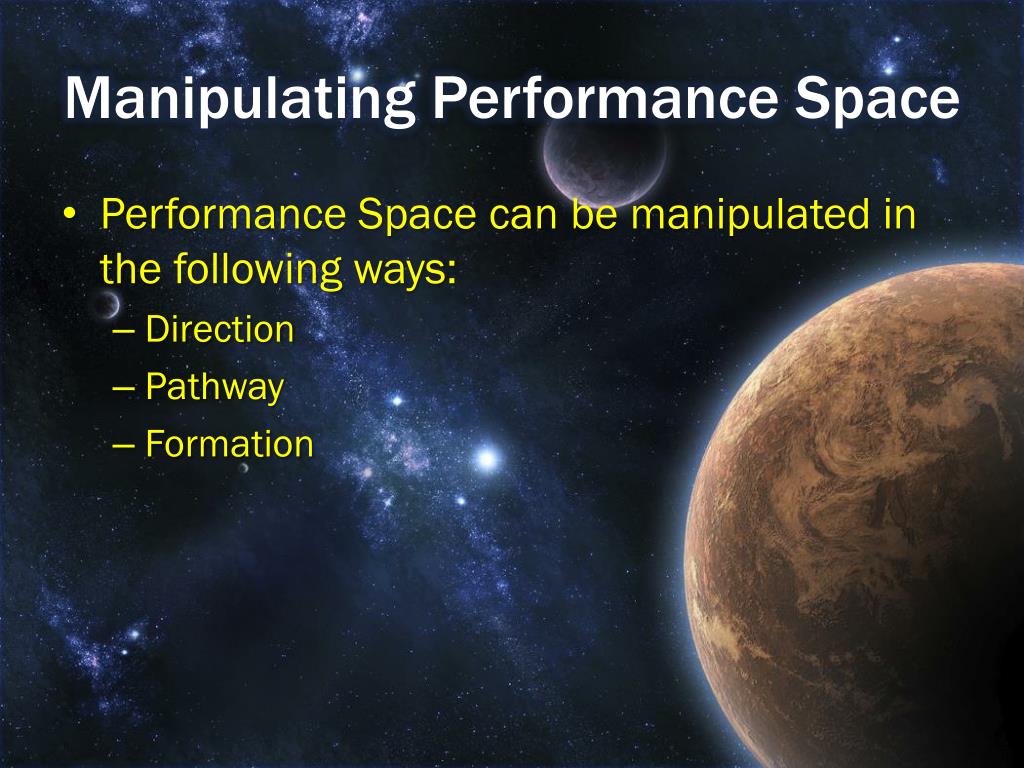 Manipulating Performance Space

• Performance Space can be manipulated in the following ways:
– Direction
– Pathway
– Formation